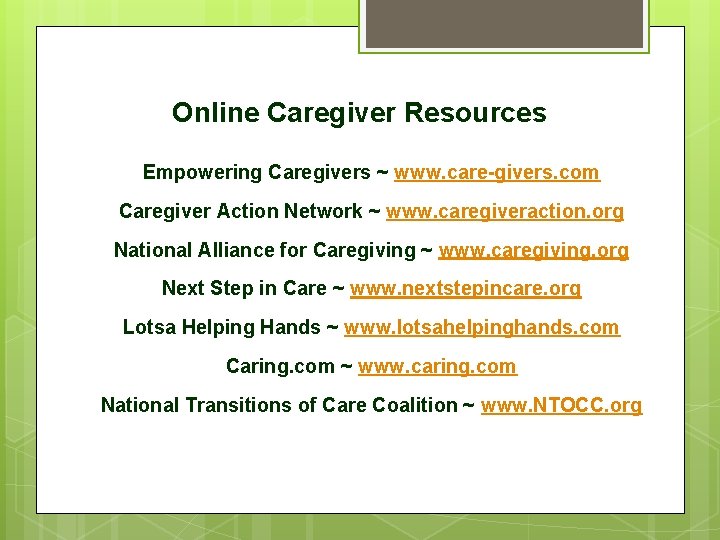 Online Caregiver Resources

Empowering Caregivers ~ www.care-givers.com

Caregiver Action Network ~ www.caregiveraction.org

National Alliance for Caregiving ~ www.caregiving.org

Next Step in Care ~ www.nextstepincare.org

Lotsa Helping Hands ~ www.lotsahelpinghands.com

Caring.com ~ www.caring.com

National Transitions of Care Coalition ~ www.NTOCC.org